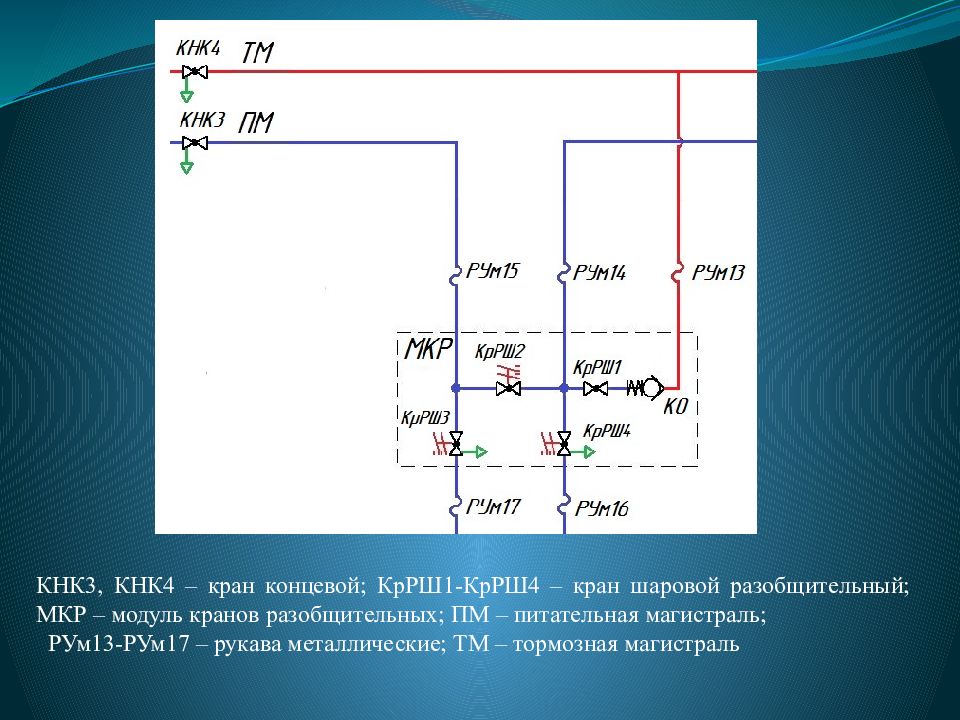 КНК4 ТМ

КНК3 ПМ

РУм15

РУм14

РУм13

МКР

КрРШ2

КрРШ1

КО

КрРШ3

КрРШ4

РУм17

РУм16

КНК3, КНК4 – кран концевой; КрРШ1-КрРШ4 – кран шаровой разобщительный; МКР – модуль кранов разобщительных; ПМ – питательная магистраль; РУм13-РУм17 – рукава металлические; ТМ – тормозная магистраль